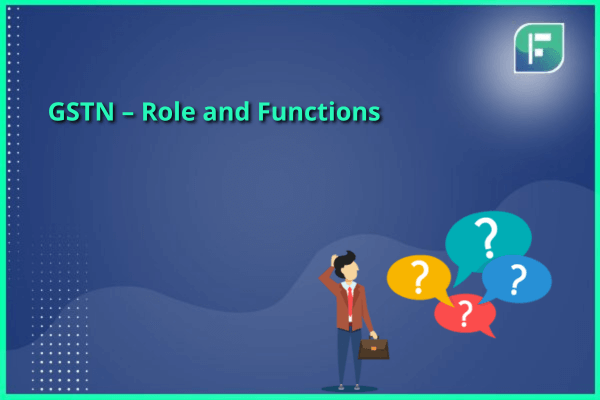 F

GSTN – Role and Functions

?

?

?

?